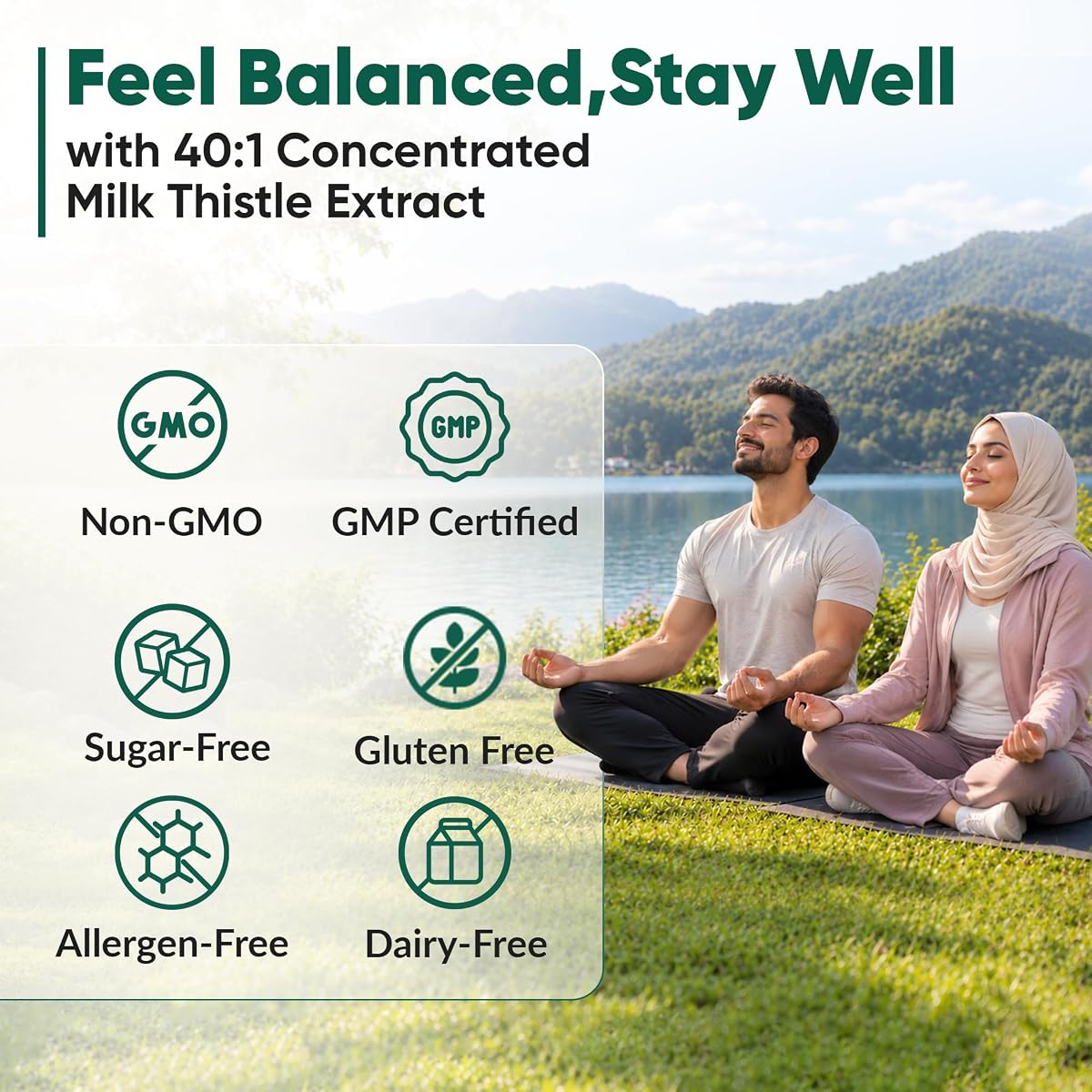 Feel Balanced,Stay Well
with 40:1 Concentrated Milk Thistle Extract

GMO
Non-GMO

GMP
GMP Certified

Sugar-Free

Gluten Free

Allergen-Free

Dairy-Free